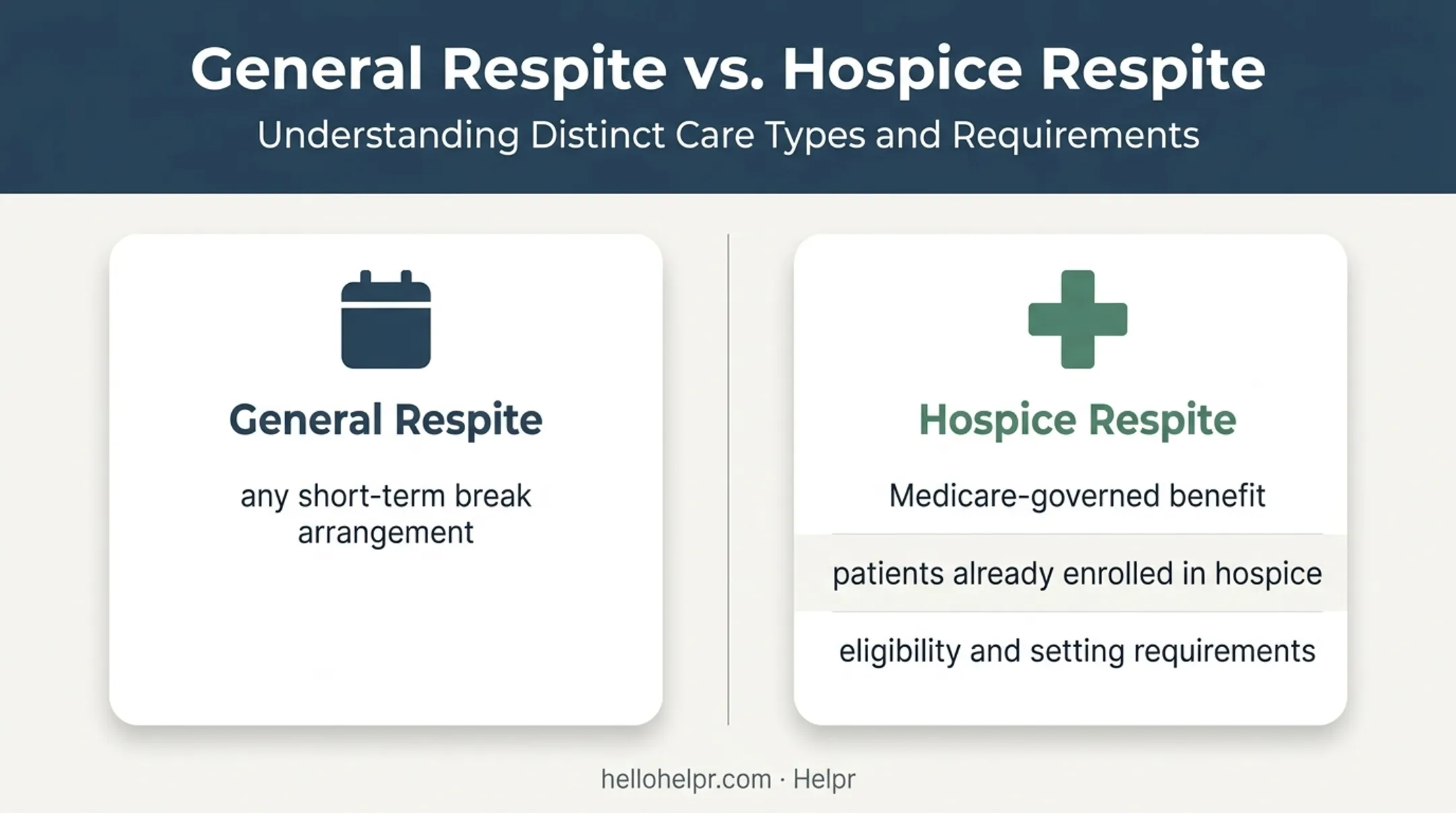 General Respite vs. Hospice Respite

Understanding Distinct Care Types and Requirements

General Respite

any short-term break arrangement

Hospice Respite

Medicare-governed benefit

patients already enrolled in hospice

eligibility and setting requirements

hellohelpr.com · Helpr